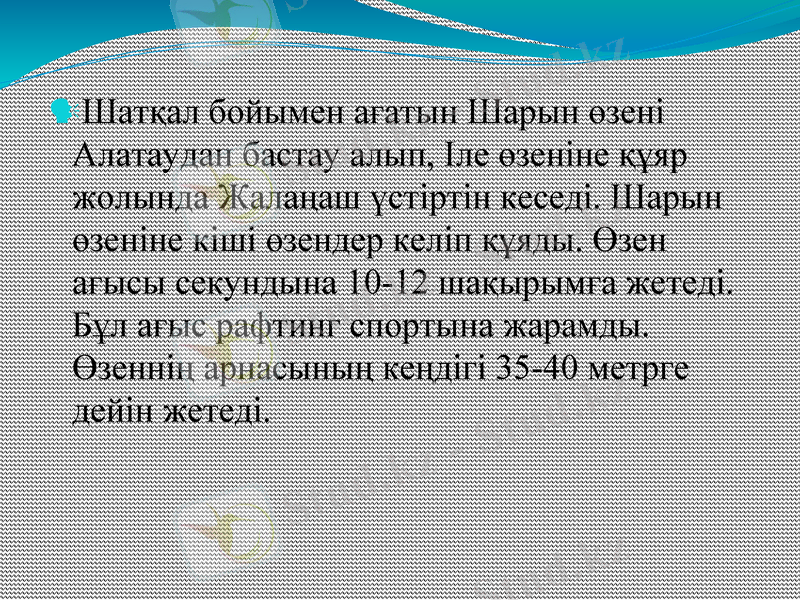 Шатқал бойымен ағатын Шарын өзені Алатаудан бастау алып, Іле өзеніне құяр жолында Жалаңаш үстіртін кеседі. Шарын өзеніне кіші өзендер келіп құяды. Өзен ағысы секундына 10-12 шақырымға жетеді. Бұл ағыс рафтинг спортына жарамды. Өзеннің арнасының кеңдігі 35-40 метрге дейін жетеді.